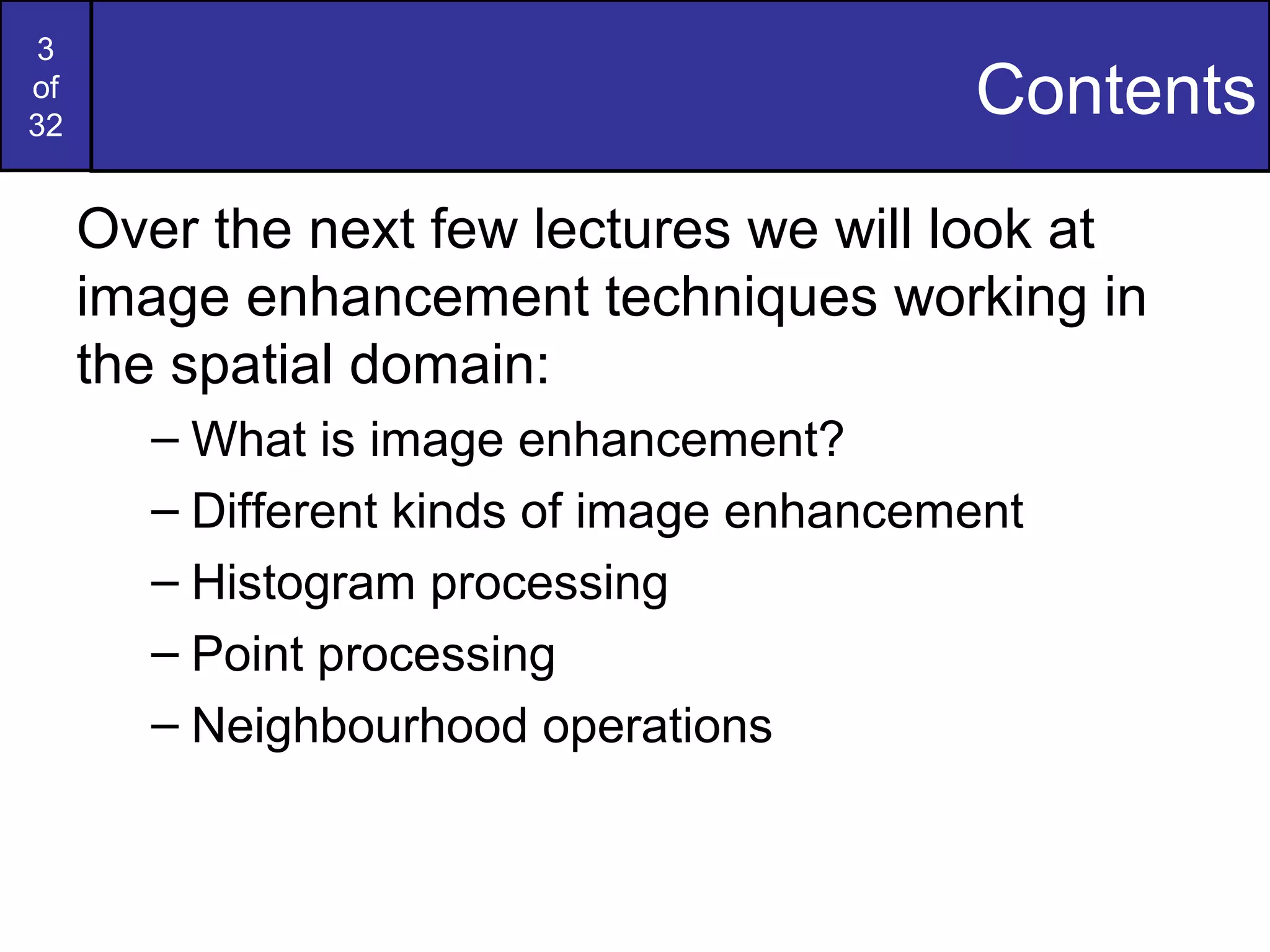 3
of
32

Contents

Over the next few lectures we will look at image enhancement techniques working in the spatial domain:

– What is image enhancement?
– Different kinds of image enhancement
– Histogram processing
– Point processing
– Neighbourhood operations